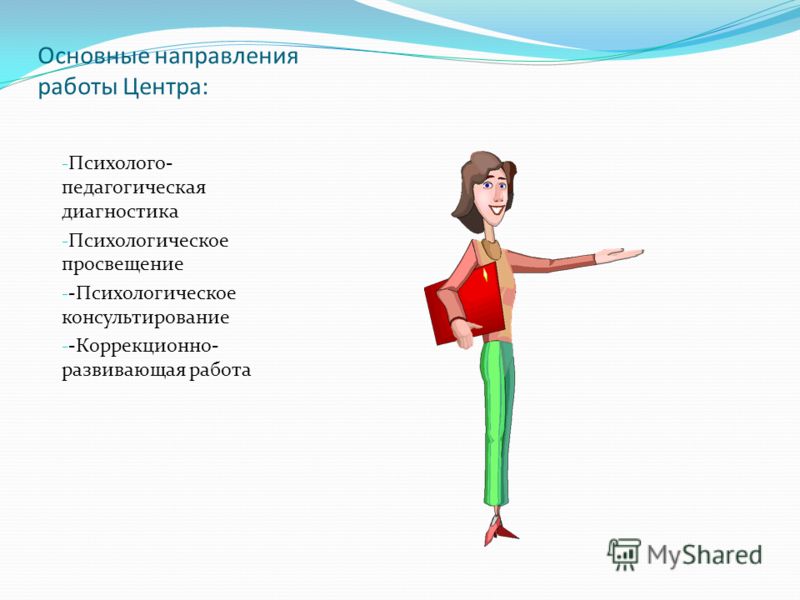 Основные направления работы Центра:

-Психолого-педагогическая диагностика

-Психологическое просвещение

--Психологическое консультирование

--Коррекционно-развивающая работа

MyShared